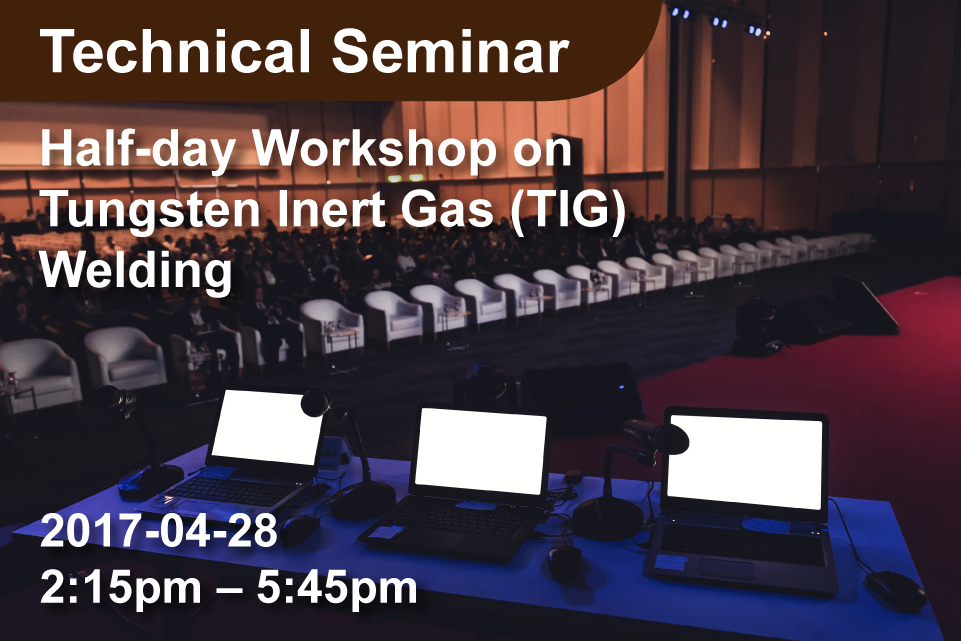 Technical Seminar

Half-day Workshop on Tungsten Inert Gas (TIG) Welding

2017-04-28
2:15pm – 5:45pm